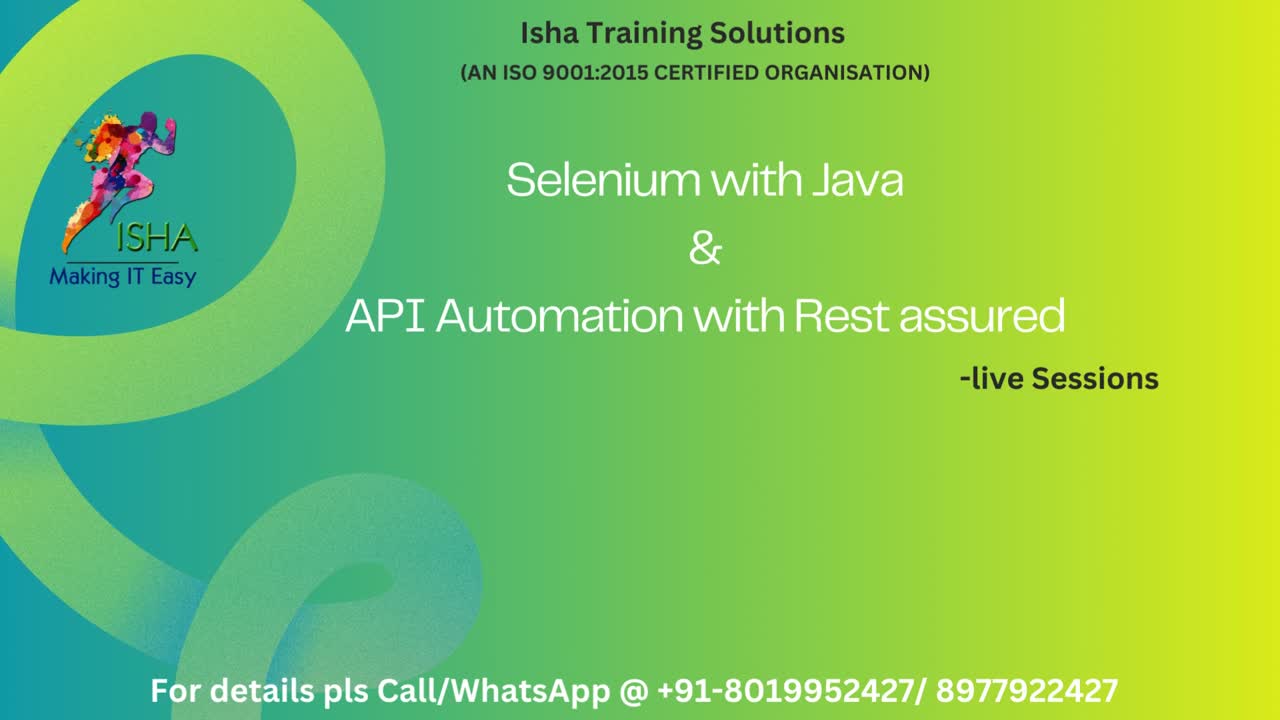 Isha Training Solutions
(AN ISO 9001:2015 CERTIFIED ORGANISATION)

ISHA
Making IT Easy

Selenium with Java
&
API Automation with Rest assured
-live Sessions

For details pls Call/WhatsApp @ +91-8019952427/ 8977922427